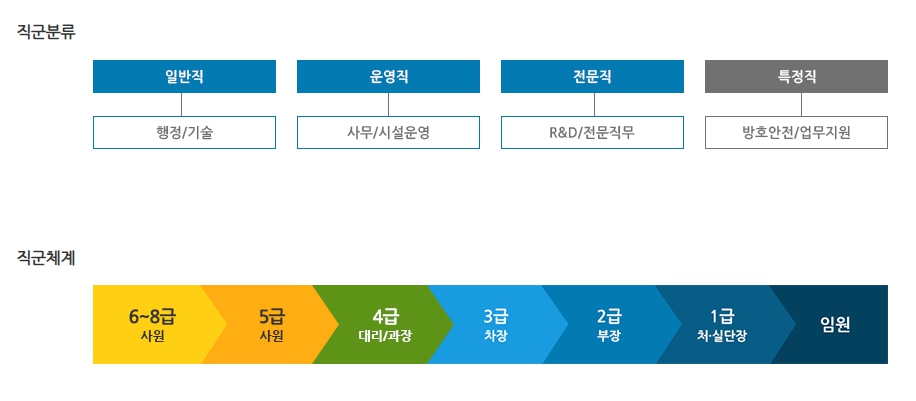 직군분류

일반직

행정/기술

운영직

사무/시설운영

전문직

R&D/전문직무

특정직

방호안전/업무지원

직군체계

6~8급
사원

5급
사원

4급
대리/과장

3급
차장

2급
부장

1급
처·실단장

임원